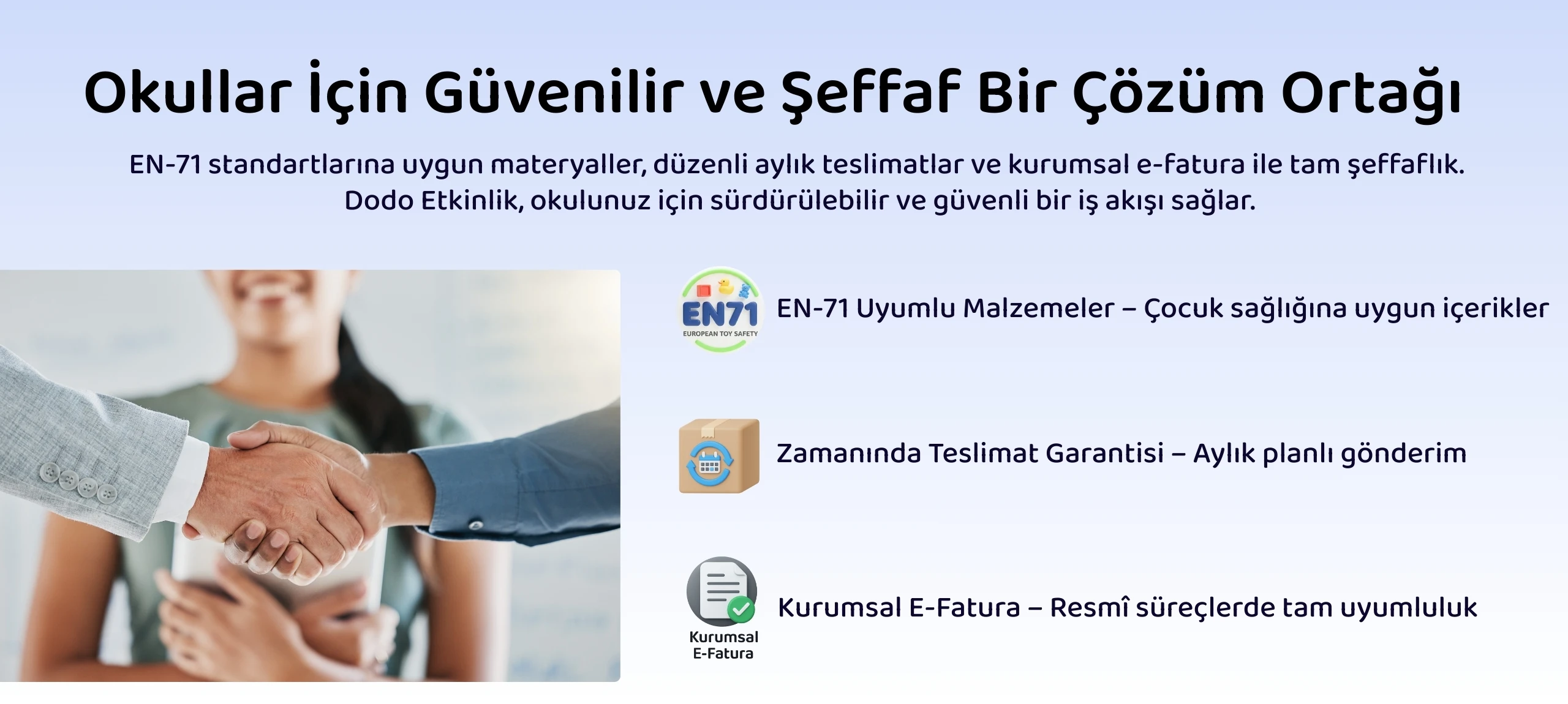 Okullar İçin Güvenilir ve Şeffaf Bir Çözüm Ortağı

EN-71 standartlarına uygun materyaller, düzenli aylık teslimatlar ve kurumsal e-fatura ile tam şeffaflık. Dodo Etkinlik, okulunuz için sürdürülebilir ve güvenli bir iş akışı sağlar.

EN71
EUROPEAN TOY SAFETY

EN-71 Uyumlu Malzemeler – Çocuk sağlığına uygun içerikler

Zamanında Teslimat Garantisi – Aylık planlı gönderim

Kurumsal E-Fatura

Kurumsal E-Fatura – Resmî süreçlerde tam uyumluluk